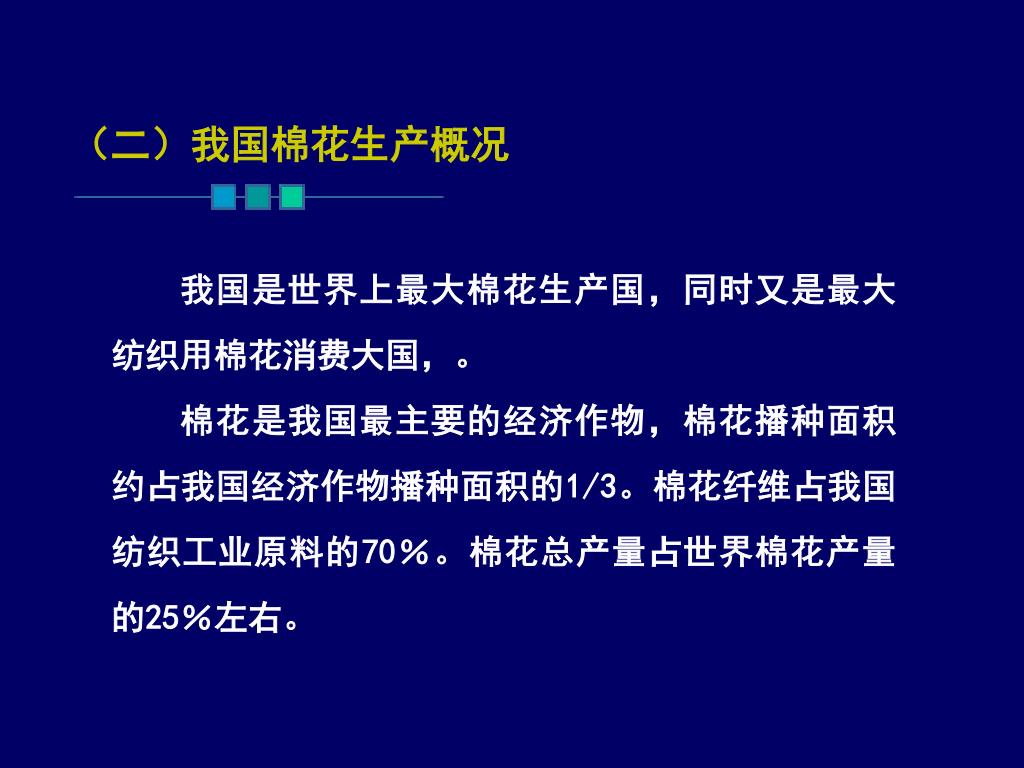 （二）我国棉花生产概况

我国是世界上最大棉花生产国，同时又是最大纺织用棉花消费大国，。

棉花是我国最主要的经济作物，棉花播种面积约占我国经济作物播种面积的1/3。棉花纤维占我国纺织工业原料的70％。棉花总产量占世界棉花产量的25％左右。